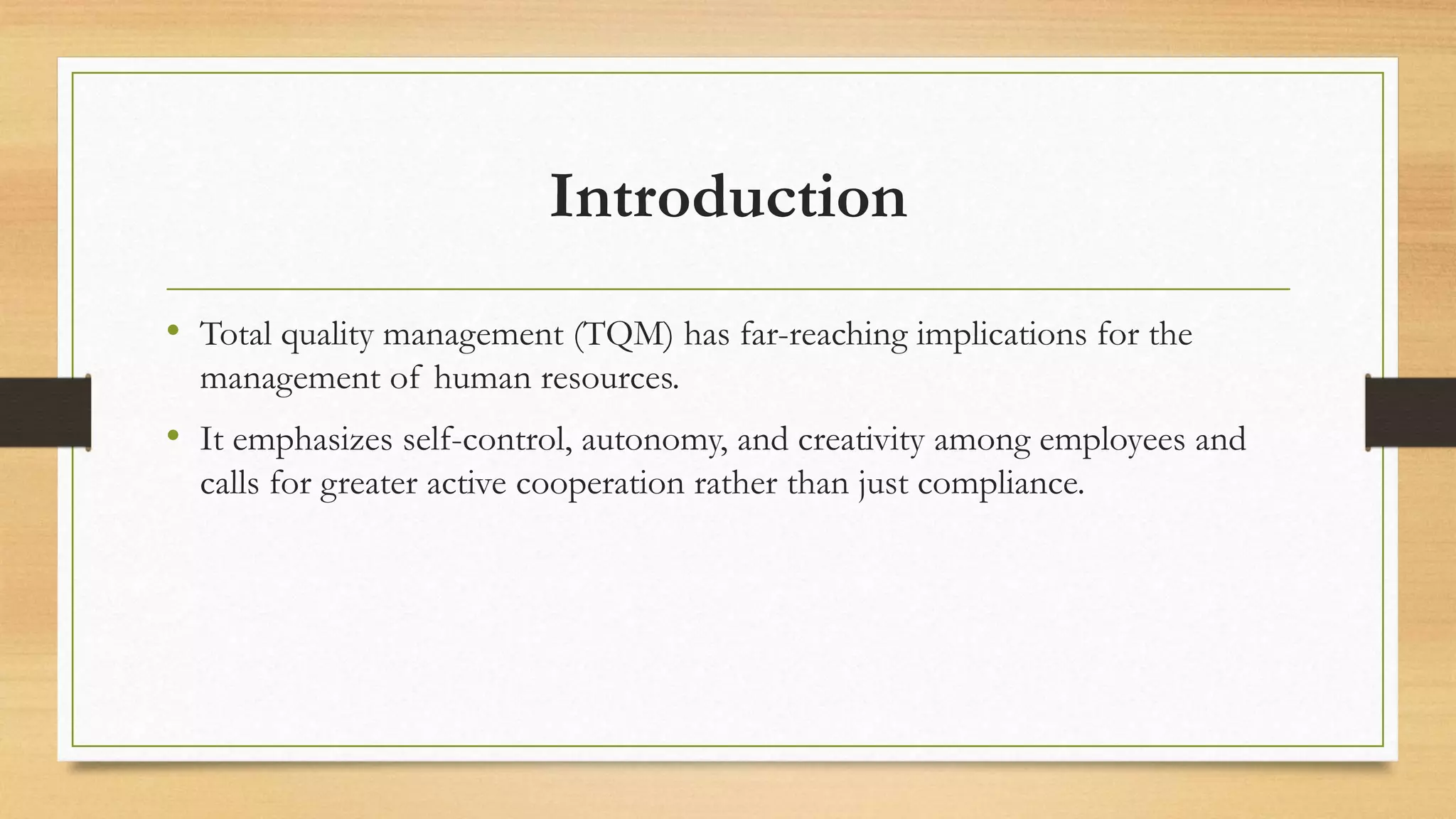 Introduction

• Total quality management (TQM) has far-reaching implications for the management of human resources.

• It emphasizes self-control, autonomy, and creativity among employees and calls for greater active cooperation rather than just compliance.